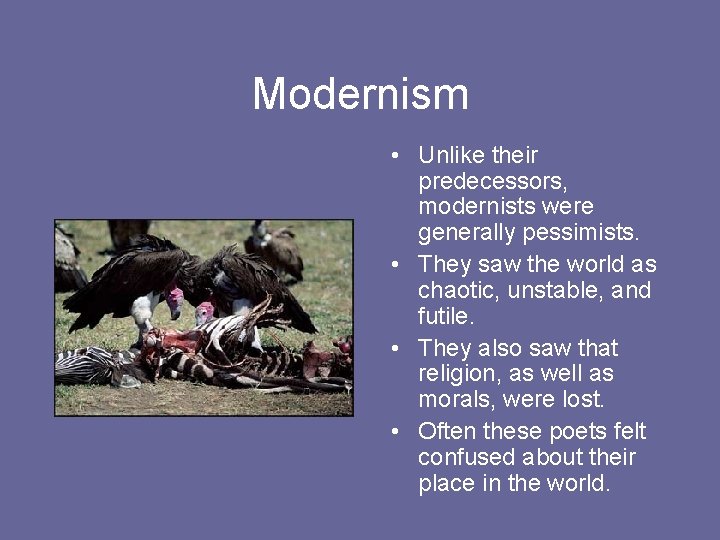 Modernism

• Unlike their predecessors, modernists were generally pessimists.
• They saw the world as chaotic, unstable, and futile.
• They also saw that religion, as well as morals, were lost.
• Often these poets felt confused about their place in the world.